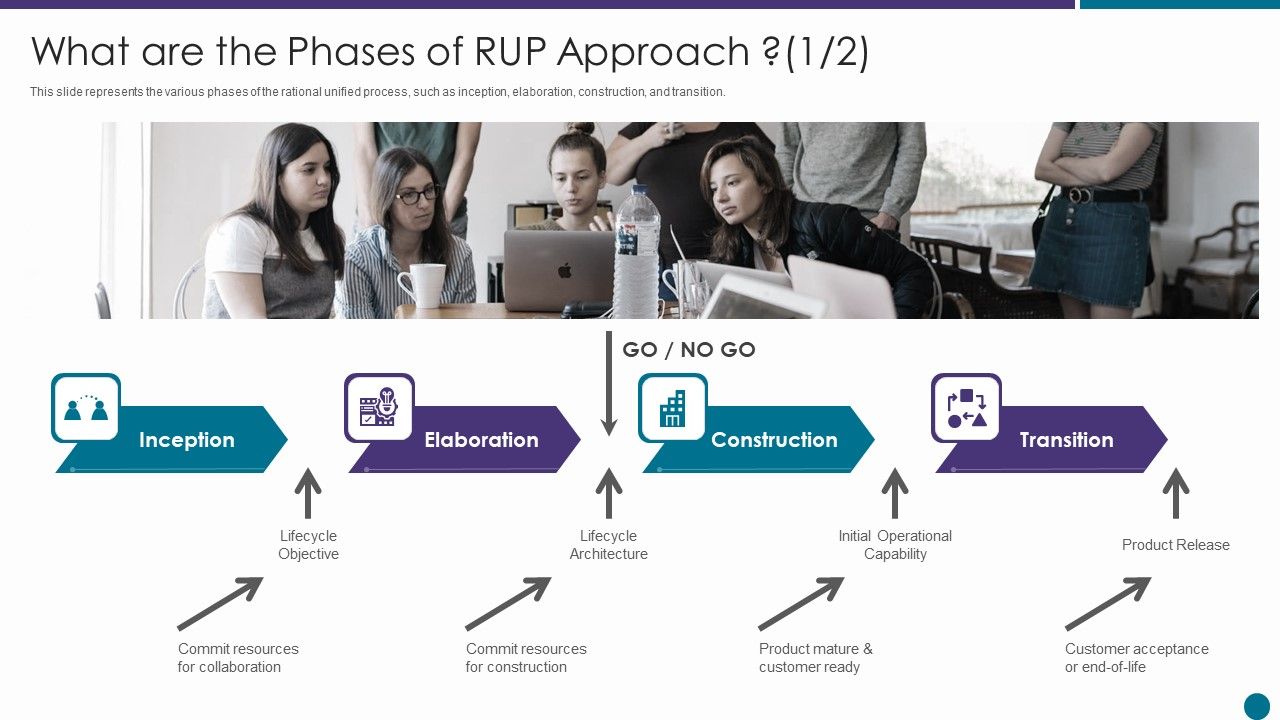 What are the Phases of RUP Approach ?(1/2)

This slide represents the various phases of the rational unified process, such as inception, elaboration, construction, and transition.

GO / NO GO

Inception

Elaboration

Construction

Transition

Lifecycle Objective

Lifecycle Architecture

Initial Operational Capability

Product Release

Commit resources for collaboration

Commit resources for construction

Product mature & customer ready

Customer acceptance or end-of-life